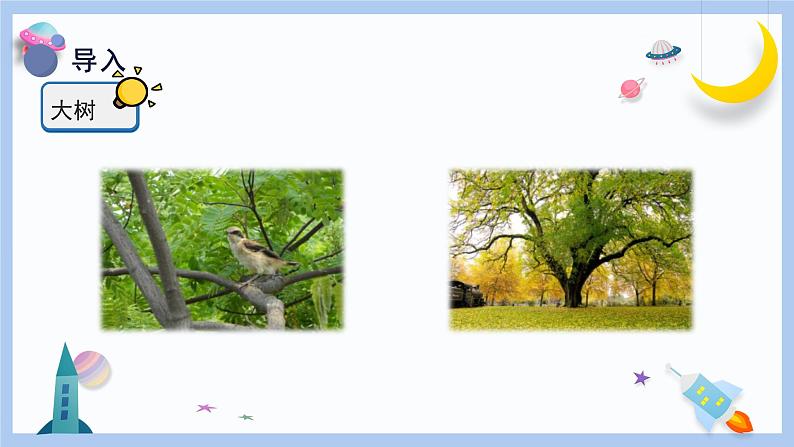 导入

大树